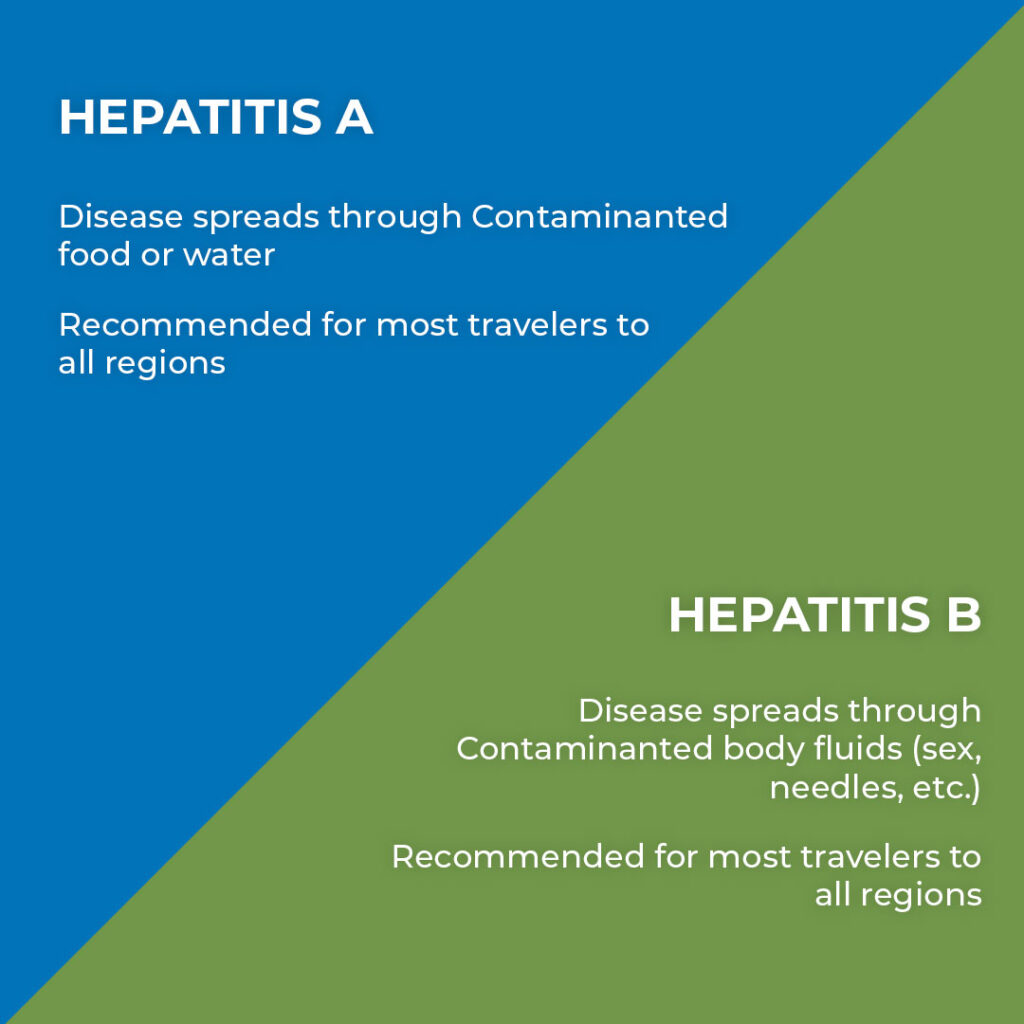 HEPATITIS A

Disease spreads through Contaminanted food or water

Recommended for most travelers to all regions

HEPATITIS B

Disease spreads through Contaminanted body fluids (sex, needles, etc.)

Recommended for most travelers to all regions